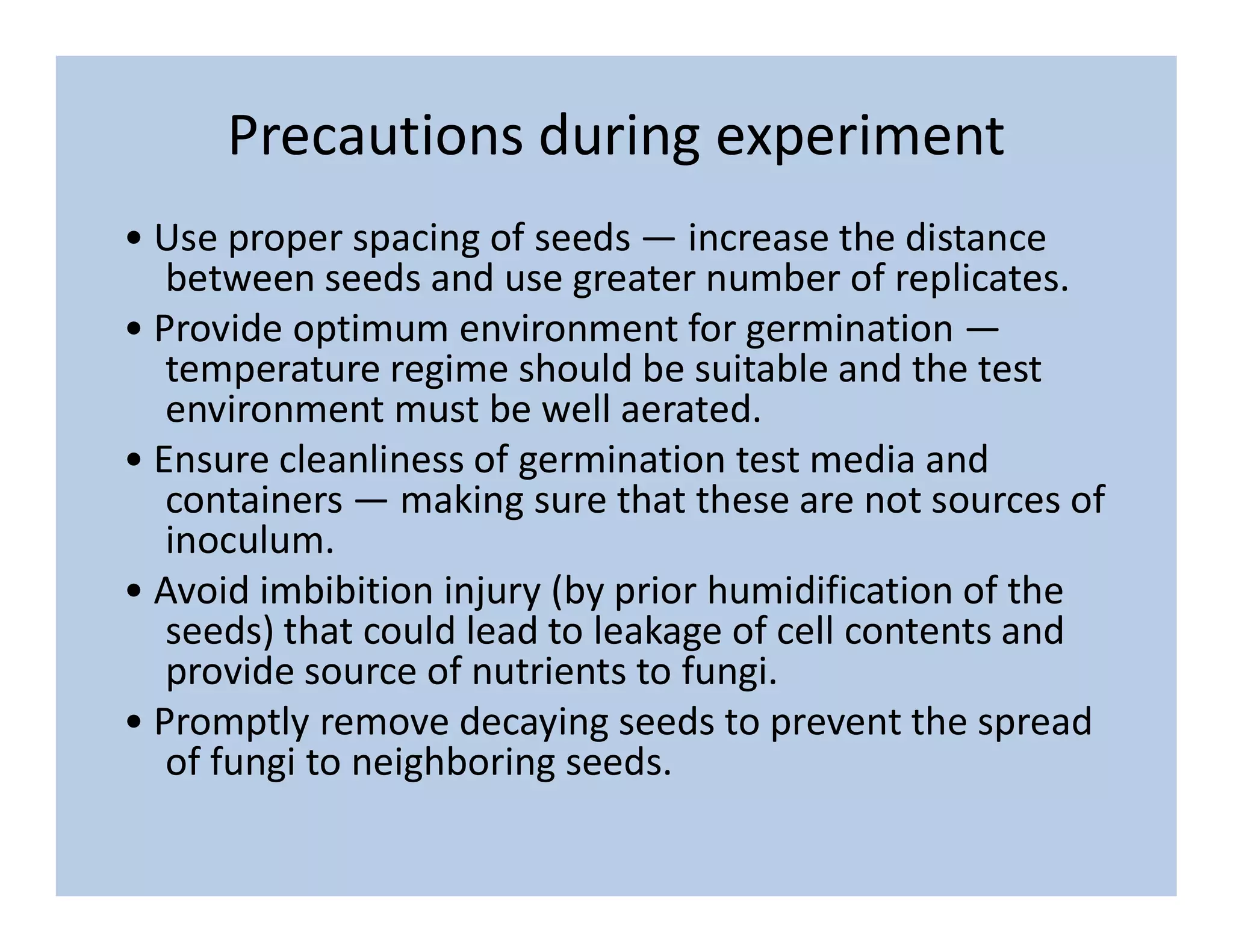 Precautions during experiment

• Use proper spacing of seeds — increase the distance between seeds and use greater number of replicates.

• Provide optimum environment for germination — temperature regime should be suitable and the test environment must be well aerated.

• Ensure cleanliness of germination test media and containers — making sure that these are not sources of inoculum.

• Avoid imbibition injury (by prior humidification of the seeds) that could lead to leakage of cell contents and provide source of nutrients to fungi.

• Promptly remove decaying seeds to prevent the spread of fungi to neighboring seeds.